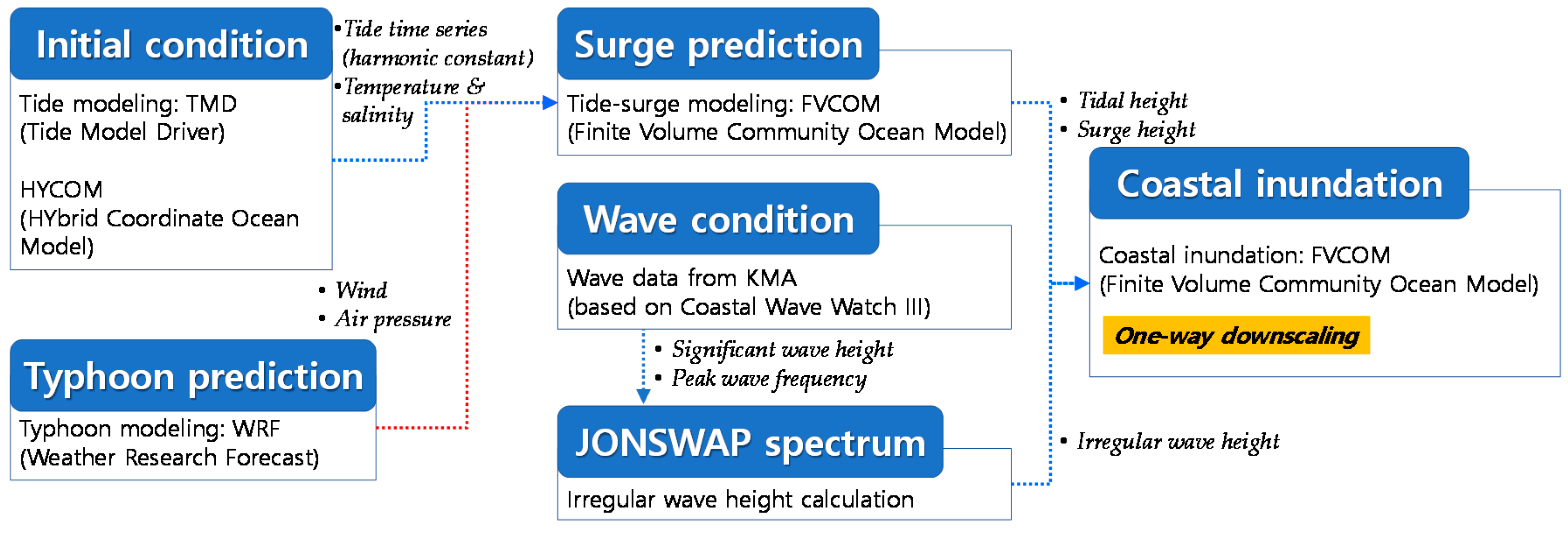 Initial condition

Tide modeling: TMD
(Tide Model Driver)

HYCOM
(HYbrid Coordinate Ocean Model)

• Tide time series (harmonic constant)
• Temperature & salinity

• Wind
• Air pressure

Typhoon prediction

Typhoon modeling: WRF
(Weather Research Forecast)

Surge prediction

Tide-surge modeling: FVCOM
(Finite Volume Community Ocean Model)

Wave condition

Wave data from KMA
(based on Coastal Wave Watch III)

• Significant wave height
• Peak wave frequency

JONSWAP spectrum

Irregular wave height calculation

• Tidal height
• Surge height

Coastal inundation

Coastal inundation: FVCOM
(Finite Volume Community Ocean Model)

One-way downscaling

• Irregular wave height